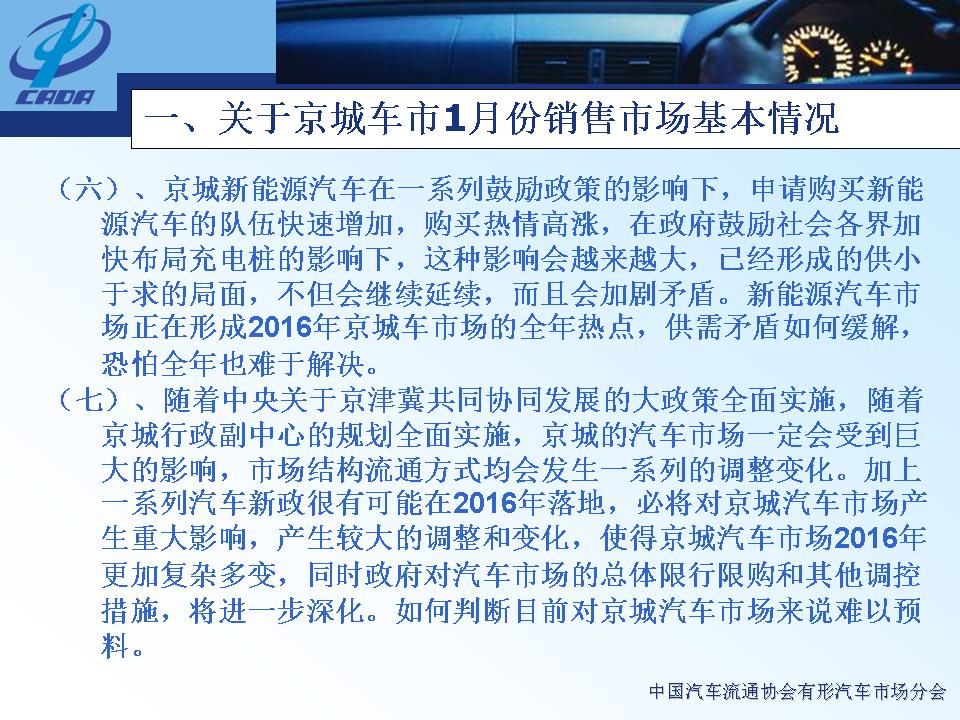 CADA

一、关于京城车市1月份销售市场基本情况

（六）、京城新能源汽车在一系列鼓励政策的影响下，申请购买新能源汽车的队伍快速增加，购买热情高涨，在政府鼓励社会各界加快布局充电桩的影响下，这种影响会越来越大，已经形成的供小于求的局面，不但会继续延续，而且会加剧矛盾。新能源汽车市场正在形成2016年京城车市场的全年热点，供需矛盾如何缓解，恐怕全年也难于解决。

（七）、随着中央关于京津冀共同协同发展的大政策全面实施，随着京城行政副中心的规划全面实施，京城的汽车市场一定会受到巨大的影响，市场结构流通方式均会发生一系列的调整变化。加上一系列汽车新政很有可能在2016年落地，必将对京城汽车市场产生重大影响，产生较大的调整和变化，使得京城汽车市场2016年更加复杂多变，同时政府对汽车市场的总体限行限购和其他调控措施，将进一步深化。如何判断目前对京城汽车市场来说难以预料。

中国汽车流通协会有形汽车市场分会